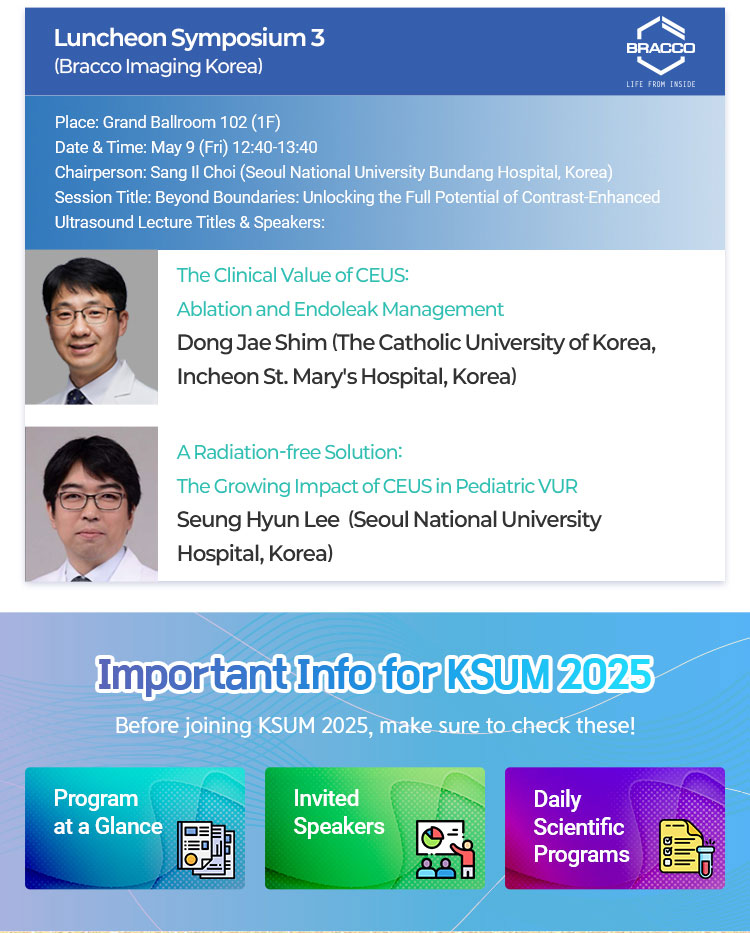 Luncheon Symposium 3
(Bracco Imaging Korea)

BRACCO
LIFE FROM INSIDE

Place: Grand Ballroom 102 (1F)
Date & Time: May 9 (Fri) 12:40-13:40
Chairperson: Sang Il Choi (Seoul National University Bundang Hospital, Korea)
Session Title: Beyond Boundaries: Unlocking the Full Potential of Contrast-Enhanced Ultrasound Lecture Titles & Speakers:

The Clinical Value of CEUS:
Ablation and Endoleak Management
Dong Jae Shim (The Catholic University of Korea, Incheon St. Mary's Hospital, Korea)

A Radiation-free Solution:
The Growing Impact of CEUS in Pediatric VUR
Seung Hyun Lee (Seoul National University Hospital, Korea)

Important Info for KSUM 2025
Before joining KSUM 2025, make sure to check these!

Program at a Glance

Invited Speakers

Daily Scientific Programs